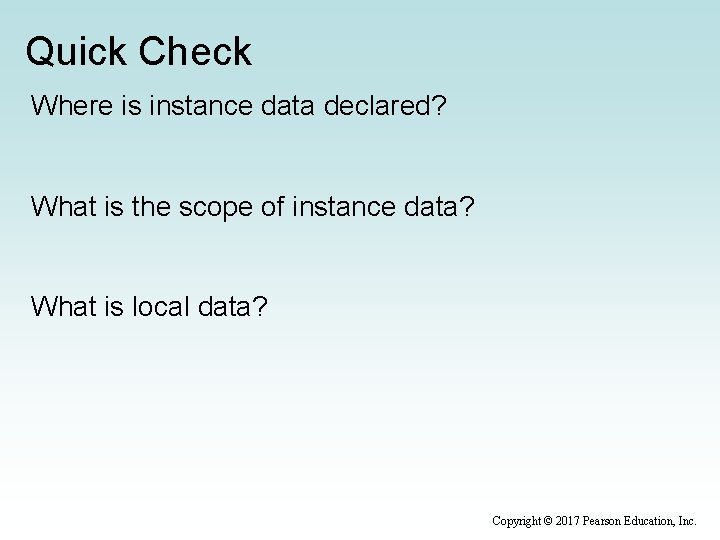 Quick Check

Where is instance data declared?

What is the scope of instance data?

What is local data?

Copyright © 2017 Pearson Education, Inc.